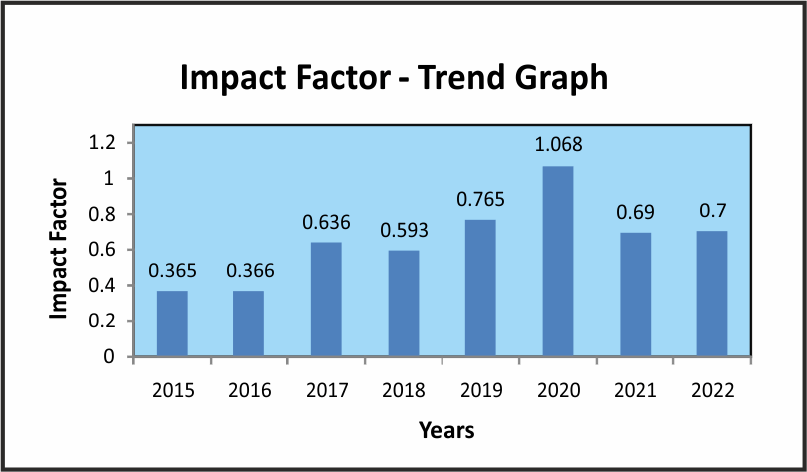 Impact Factor - Trend Graph

Impact Factor

1.2
1
0.8
0.6
0.4
0.2
0

0.365
0.366
0.636
0.593
0.765
1.068
0.69
0.7

2015
2016
2017
2018
2019
2020
2021
2022

Years